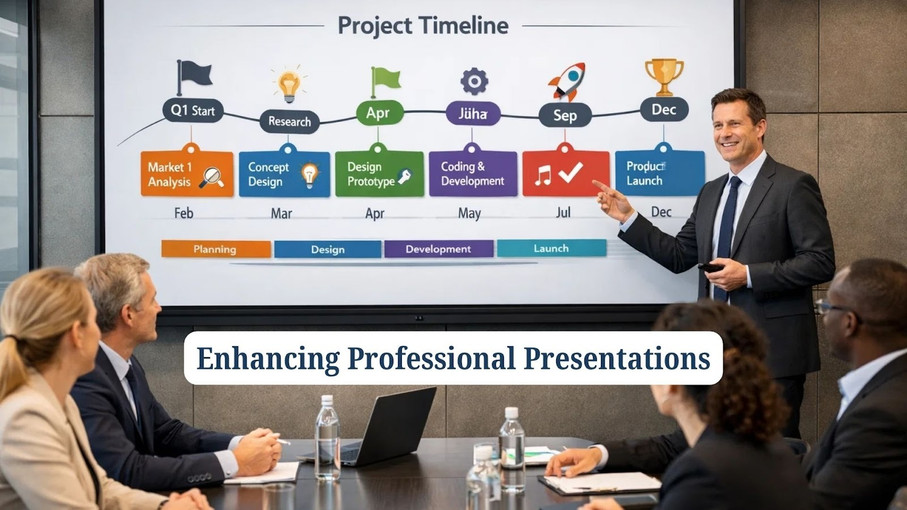 Project Timeline

Q1 Start
Research
Apr
Jüha
Sep
Dec

Market 1 Analysis
Concept Design
Design Prototype
Coding & Development
Product Launch

Feb
Mar
Apr
May
Jul
Dec

Planning
Design
Development
Launch

Enhancing Professional Presentations